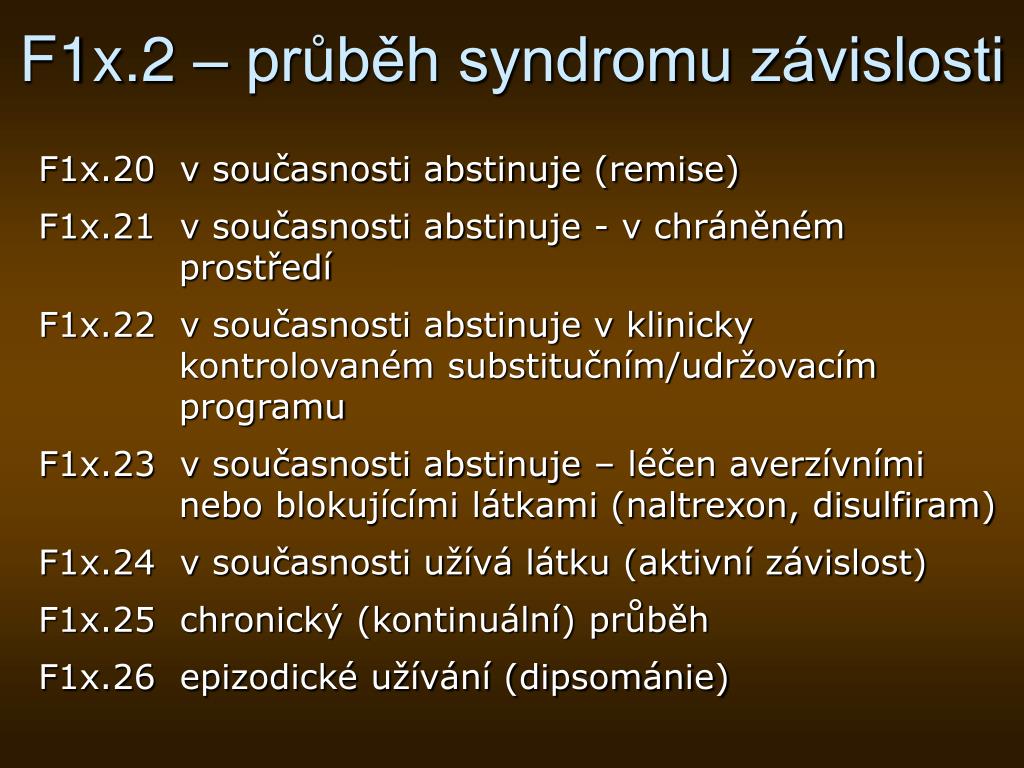 F1x.2 – průběh syndromu závislosti

F1x.20 v současnosti abstinuje (remise)

F1x.21 v současnosti abstinuje - v chráněném prostředí

F1x.22 v současnosti abstinuje v klinicky kontrolovaném substitučním/udržovacím programu

F1x.23 v současnosti abstinuje – léčen averzívními nebo blokujícími látkami (naltrexon, disulfiram)

F1x.24 v současnosti užívá látku (aktivní závislost)

F1x.25 chronický (kontinuální) průběh

F1x.26 epizodické užívání (dipsománie)